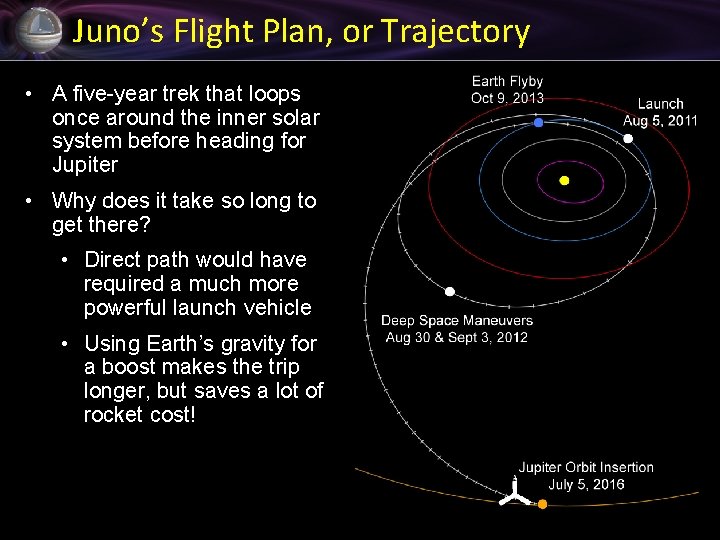 Juno's Flight Plan, or Trajectory

• A five-year trek that loops once around the inner solar system before heading for Jupiter

• Why does it take so long to get there?

• Direct path would have required a much more powerful launch vehicle

• Using Earth's gravity for a boost makes the trip longer, but saves a lot of rocket cost!

Earth Flyby
Oct 9, 2013

Launch
Aug 5, 2011

Deep Space Maneuvers
Aug 30 & Sept 3, 2012

Jupiter Orbit Insertion
July 5, 2016